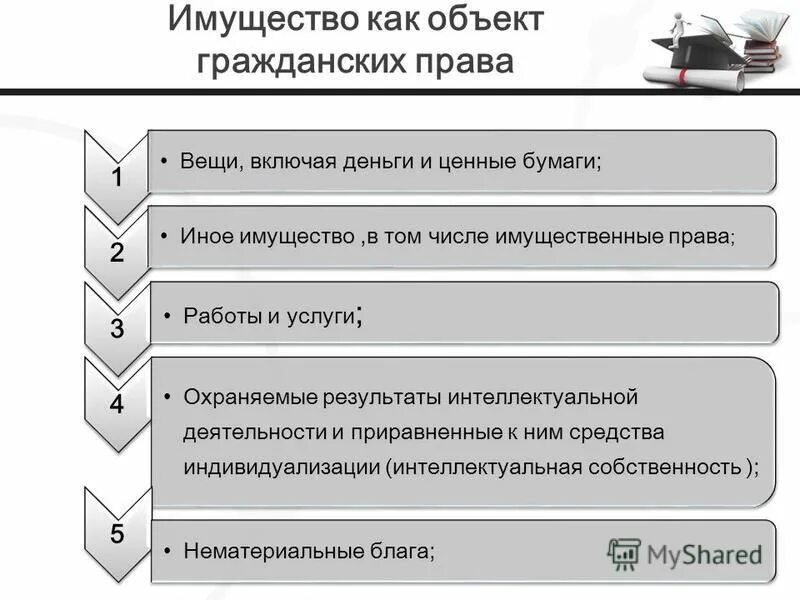 Имущество как объект гражданских права

1

• Вещи, включая деньги и ценные бумаги;

2

• Иное имущество ,в том числе имущественные права;

3

• Работы и услуги;

4

• Охраняемые результаты интеллектуальной деятельности и приравненные к ним средства индивидуализации (интеллектуальная собственность );

5

• Нематериальные блага;

MyShared